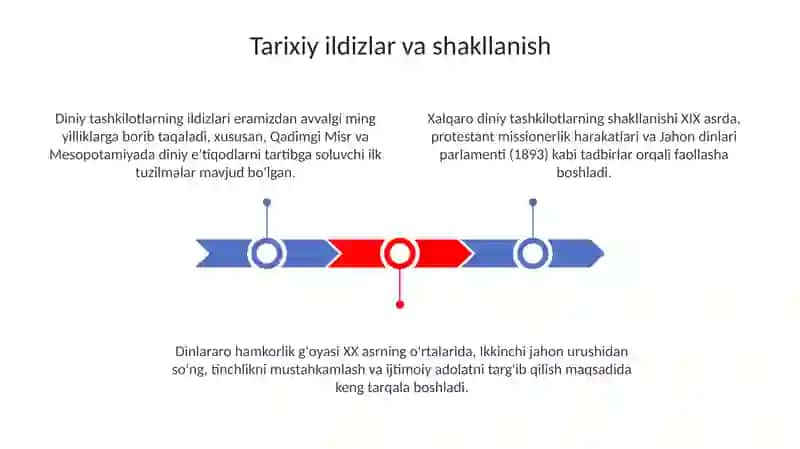 Tarixiy ildizlar va shakllanish

Diniy tashkilotlarning ildizlari eramizdan avvalgi ming yilliklarga borib taqaladi, xususan, Qadimgi Misr va Mesopotamiyada diniy e'tiqodlarni tartibga soluvchi ilk tuzilmalar mavjud bo'lgan.

Xalqaro diniy tashkilotlarning shakllanishi XIX asrda, protestant missionerlik harakatlari va Jahon dinlari parlamenti (1893) kabi tadbirlar orqali faollasha boshladi.

Dinlararo hamkorlik g'oyasi XX asrning o'rtalarida, Ikkinchi jahon urushidan so'ng, tinchlikni mustahkamlash va ijtimoiy adolatni targ'ib qilish maqsadida keng tarqala boshladi.